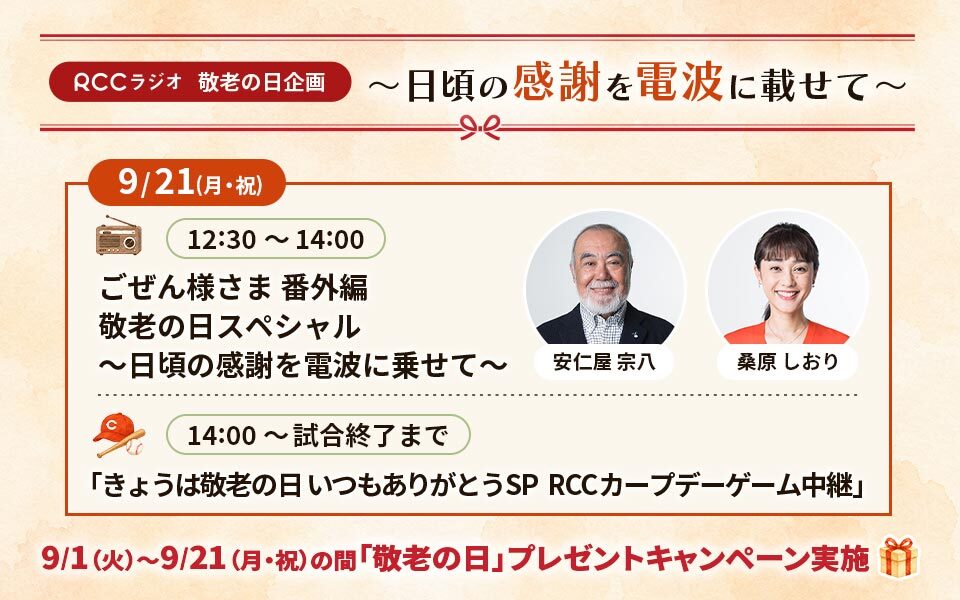 RCCラジオ 敬老の日企画

～日頃の感謝を電波に載せて～

9/21(月・祝)

12:30 ～ 14:00

ごぜん様さま 番外編
敬老の日スペシャル
～日頃の感謝を電波に乗せて～

安仁屋 宗八

桑原 しおり

14:00 ～ 試合終了まで

「きょうは敬老の日 いつもありがとうSP RCCカープデーゲーム中継」

9/1(火)～9/21(月・祝)の間「敬老の日」プレゼントキャンペーン実施